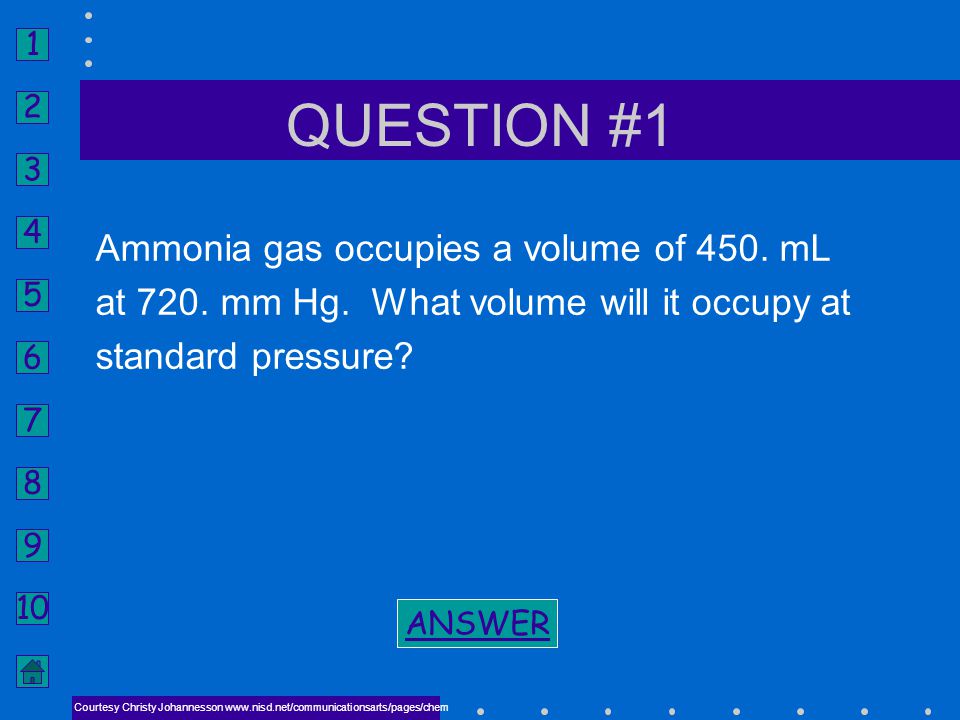 1
2
3
4
5
6
7
8
9
10

QUESTION #1

Ammonia gas occupies a volume of 450. mL at 720. mm Hg. What volume will it occupy at standard pressure?

ANSWER

Courtesy Christy Johannesson www.nisd.net/communicationsarts/pages/chem